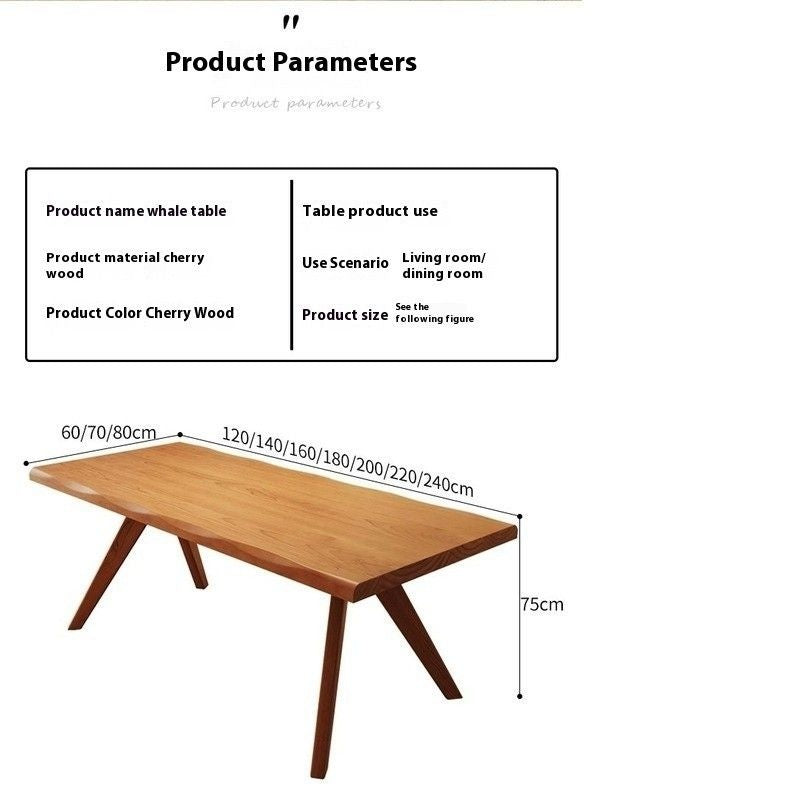 "

Product Parameters

Product parameters

Product name whale table

Product material cherry wood

Product Color Cherry Wood

Table product use

Use Scenario Living room/ dining room

Product size See the following figure

60/70/80cm

120/140/160/180/200/220/240cm

75cm